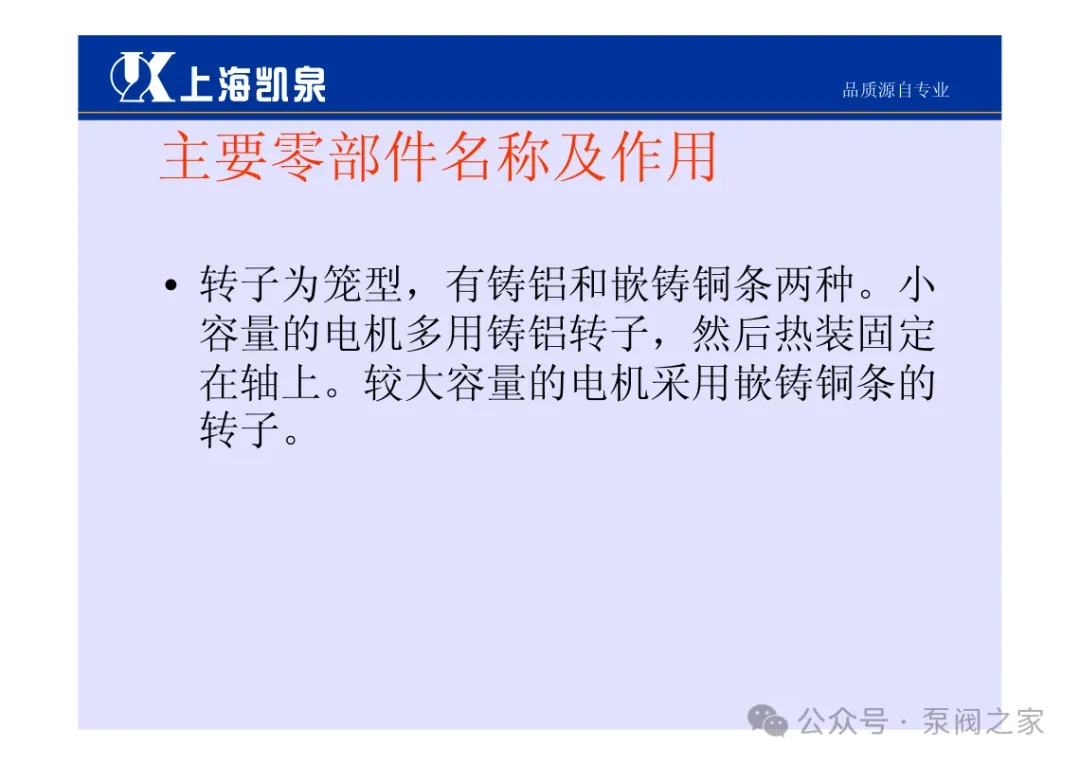 上海凯泉

品质源自专业

主要零部件名称及作用

• 转子为笼型，有铸铝和嵌铸铜条两种。小容量的电机多用铸铝转子，然后热装固定在轴上。较大容量的电机采用嵌铸铜条的转子。

公众号 · 泵阀之家